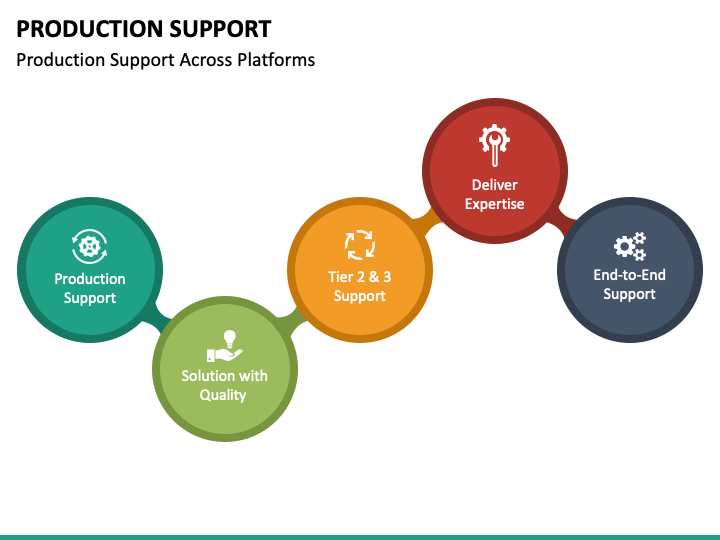 PRODUCTION SUPPORT

Production Support Across Platforms

Production Support

Solution with Quality

Tier 2 & 3 Support

Deliver Expertise

End-to-End Support